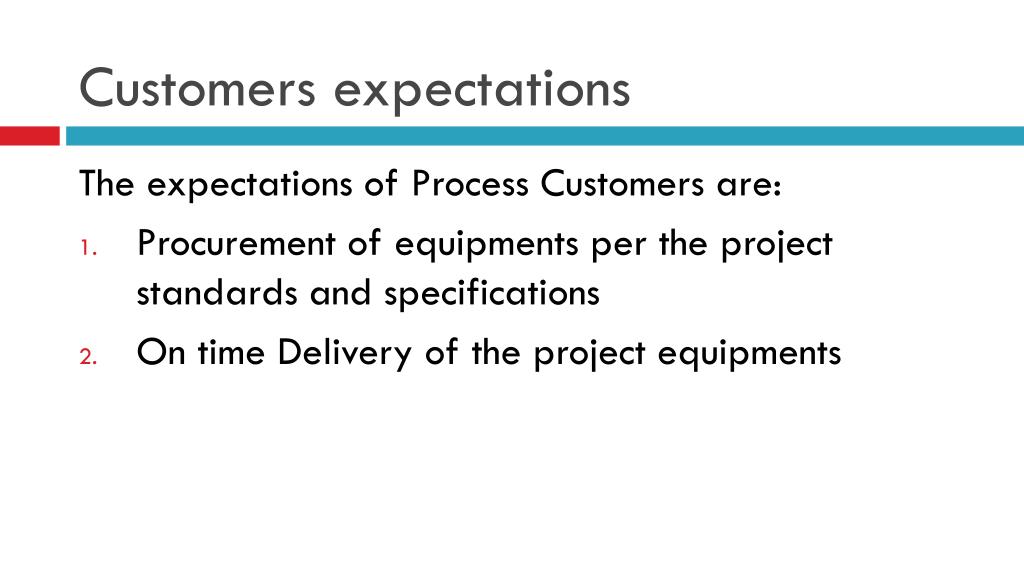 Customers expectations

The expectations of Process Customers are:

1. Procurement of equipments per the project standards and specifications
2. On time Delivery of the project equipments